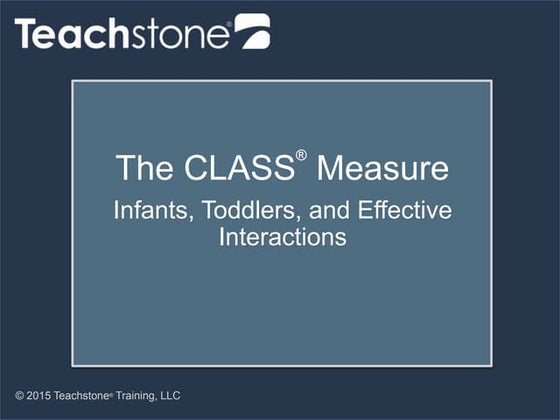 Teachstone®

The CLASS® Measure

Infants, Toddlers, and Effective Interactions

© 2015 Teachstone® Training, LLC